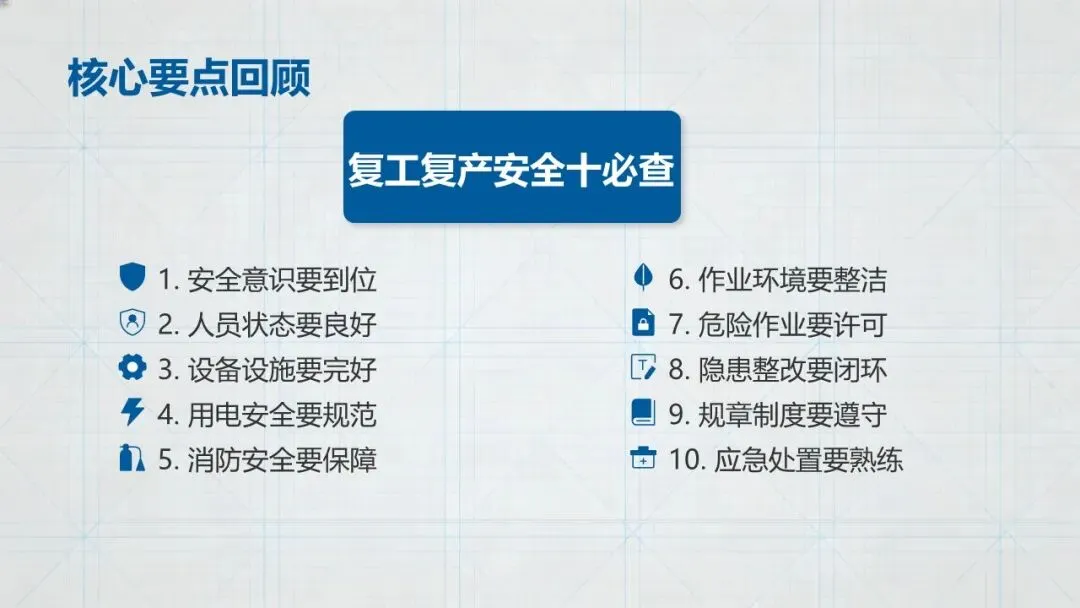 核心要点回顾

复工复产安全十必查

1. 安全意识要到位
2. 人员状态要良好
3. 设备设施要完好
4. 用电安全要规范
5. 消防安全要保障

6. 作业环境要整洁
7. 危险作业要许可
8. 隐患整改要闭环
9. 规章制度要遵守
10. 应急处置要熟练